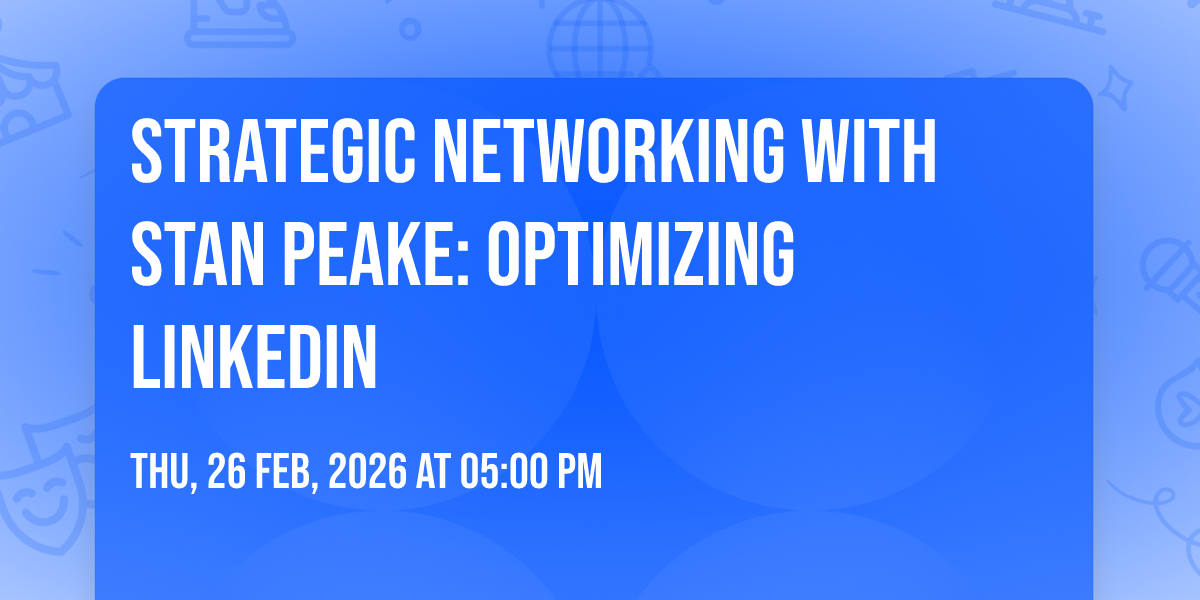 STRATEGIC NETWORKING WITH STAN PEAKE: OPTIMIZING LINKEDIN

THU, 26 FEB, 2026 AT 05:00 PM